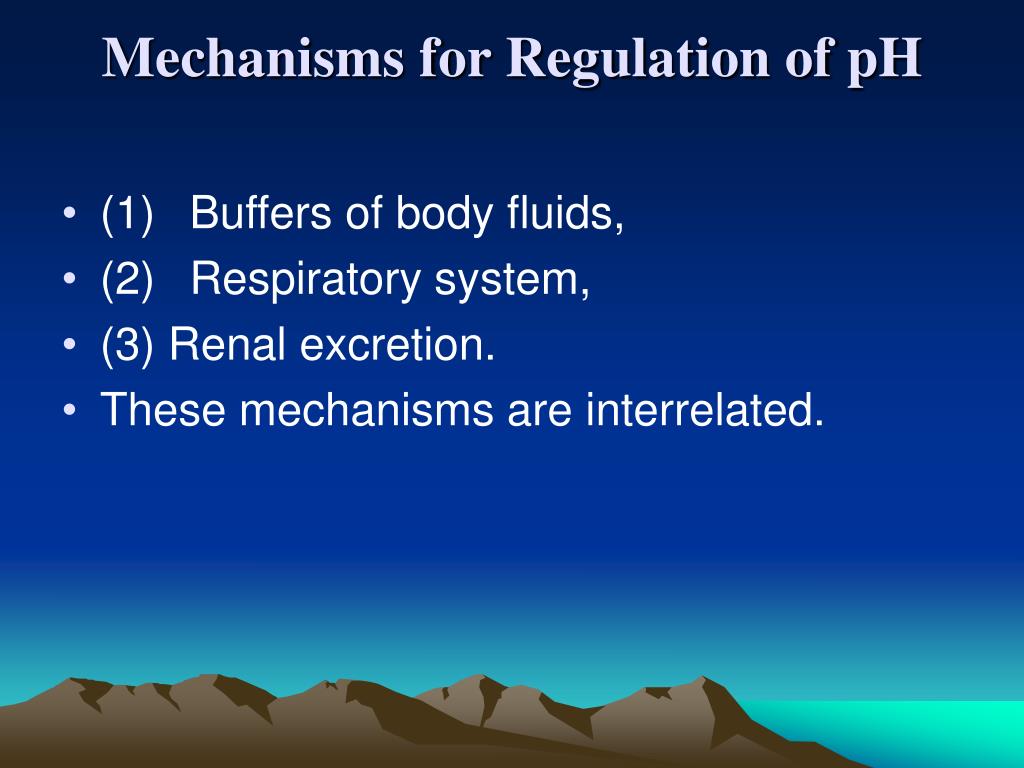 Mechanisms for Regulation of pH

• (1) Buffers of body fluids,
• (2) Respiratory system,
• (3) Renal excretion.
• These mechanisms are interrelated.